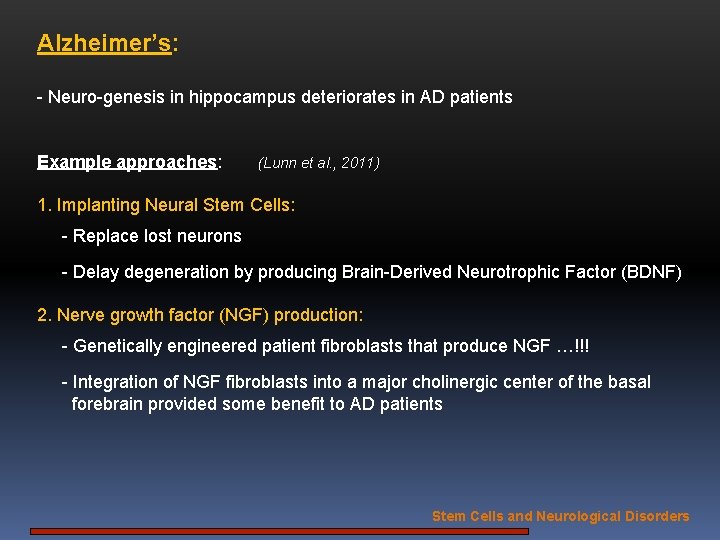 Alzheimer's:

- Neuro-genesis in hippocampus deteriorates in AD patients

Example approaches: (Lunn et al., 2011)

1. Implanting Neural Stem Cells:

- Replace lost neurons

- Delay degeneration by producing Brain-Derived Neurotrophic Factor (BDNF)

2. Nerve growth factor (NGF) production:

- Genetically engineered patient fibroblasts that produce NGF …!!!

- Integration of NGF fibroblasts into a major cholinergic center of the basal forebrain provided some benefit to AD patients

Stem Cells and Neurological Disorders